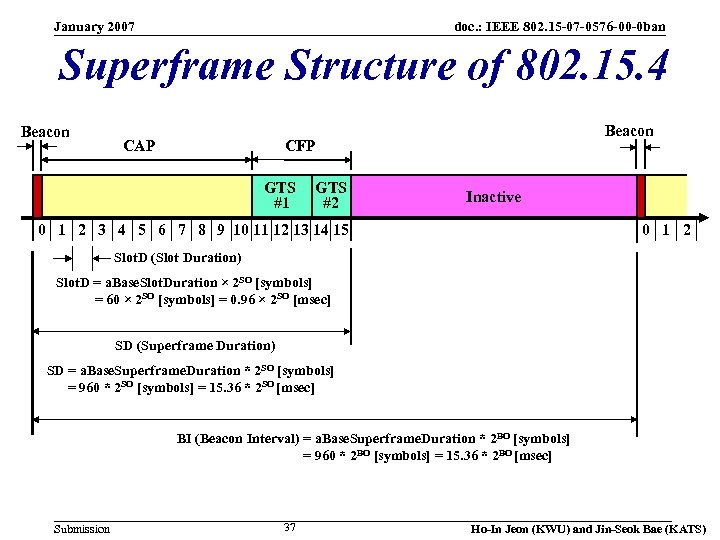 January 2007

doc.: IEEE 802.15-07-0576-00-0ban

Superframe Structure of 802.15.4

Beacon

CAP

CFP

Beacon

GTS #1

GTS #2

Inactive

0 1 2 3 4 5 6 7 8 9 10 11 12 13 14 15

0 1 2

SlotD (Slot Duration)

SlotD = aBaseSlotDuration × $2^{SO}$ [symbols]
= 60 × $2^{SO}$ [symbols] = 0.96 × $2^{SO}$ [msec]

SD (Superframe Duration)

SD = aBaseSuperframeDuration * $2^{SO}$ [symbols]
= 960 * $2^{SO}$ [symbols] = 15.36 * $2^{SO}$ [msec]

BI (Beacon Interval) = aBaseSuperframeDuration * $2^{BO}$ [symbols]
= 960 * $2^{BO}$ [symbols] = 15.36 * $2^{BO}$ [msec]

Submission

37

Ho-In Jeon (KWU) and Jin-Seok Bae (KATS)